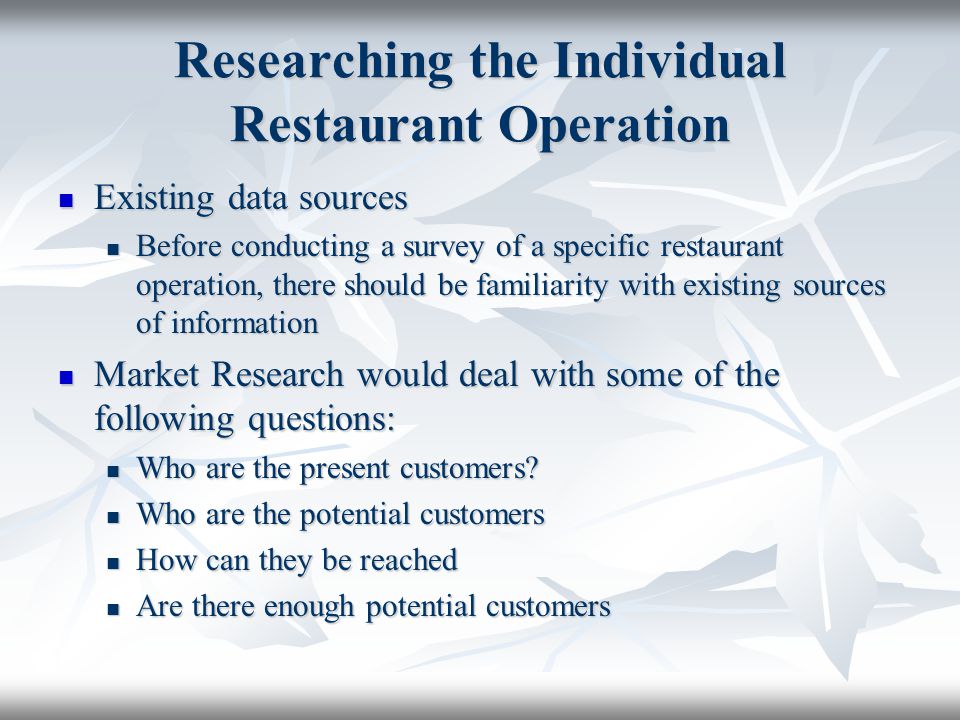 Researching the Individual Restaurant Operation

Existing data sources

Before conducting a survey of a specific restaurant operation, there should be familiarity with existing sources of information

Market Research would deal with some of the following questions:

Who are the present customers?

Who are the potential customers

How can they be reached

Are there enough potential customers